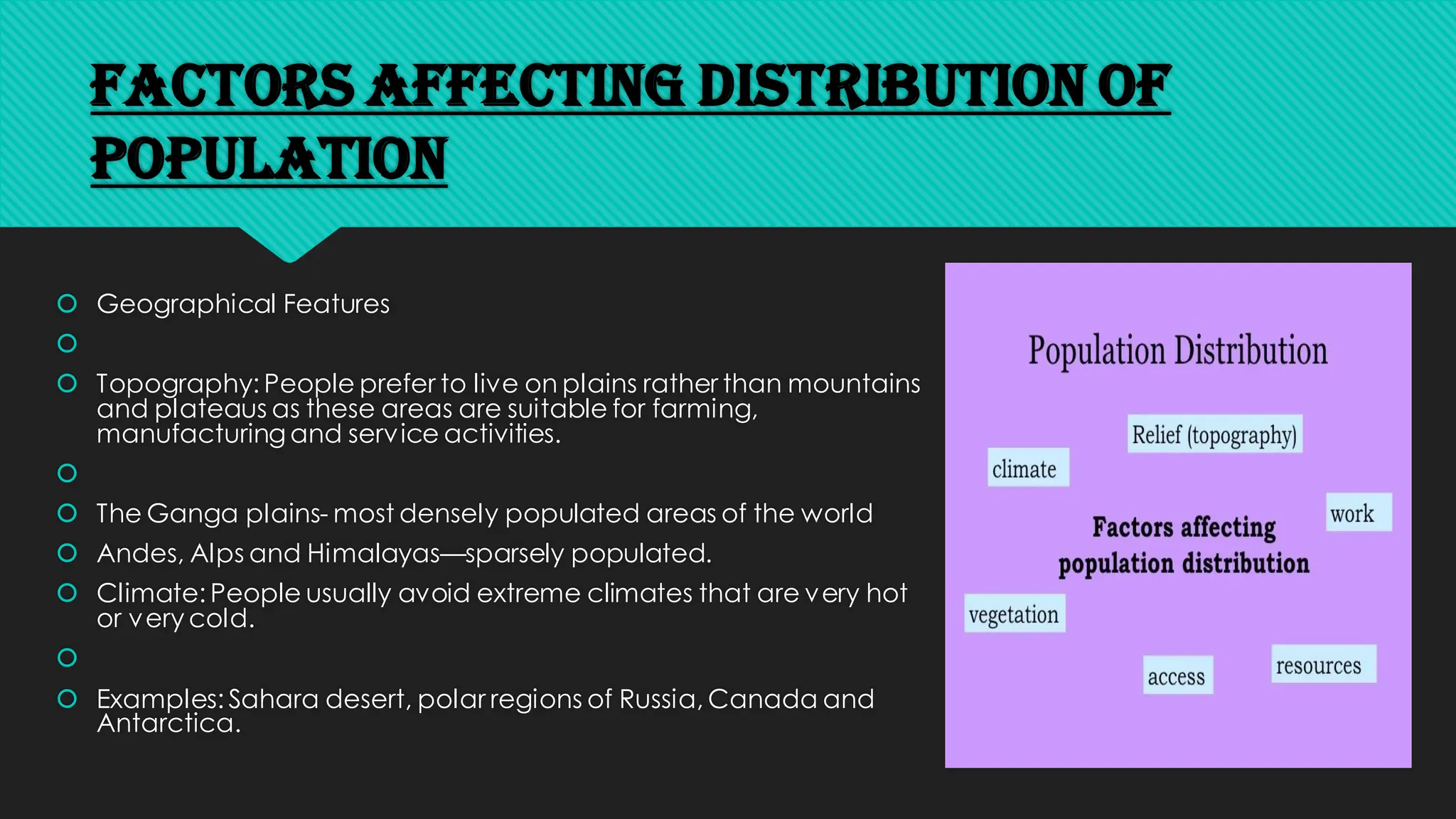 FACTORS AFFECTING DISTRIBUTION OF POPULATION

Geographical Features

Topography: People prefer to live on plains rather than mountains and plateaus as these areas are suitable for farming, manufacturing and service activities.

The Ganga plains- most densely populated areas of the world

Andes, Alps and Himalayas—sparsely populated.

Climate: People usually avoid extreme climates that are very hot or very cold.

Examples: Sahara desert, polar regions of Russia, Canada and Antarctica.

Population Distribution

Relief (topography)

climate

work

Factors affecting population distribution

vegetation

access

resources